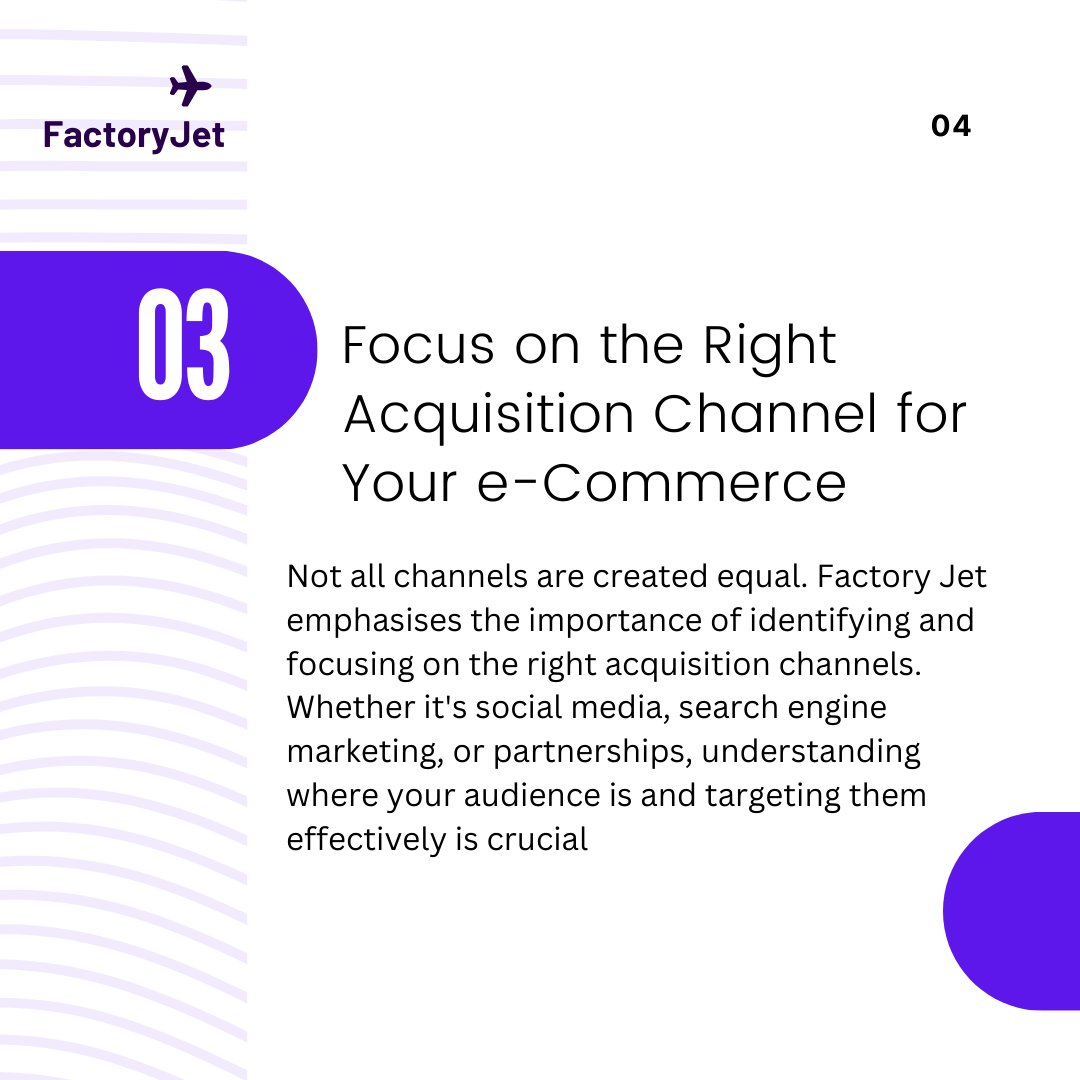 FactoryJet

04

03

Focus on the Right Acquisition Channel for Your e-Commerce

Not all channels are created equal. Factory Jet emphasises the importance of identifying and focusing on the right acquisition channels. Whether it's social media, search engine marketing, or partnerships, understanding where your audience is and targeting them effectively is crucial